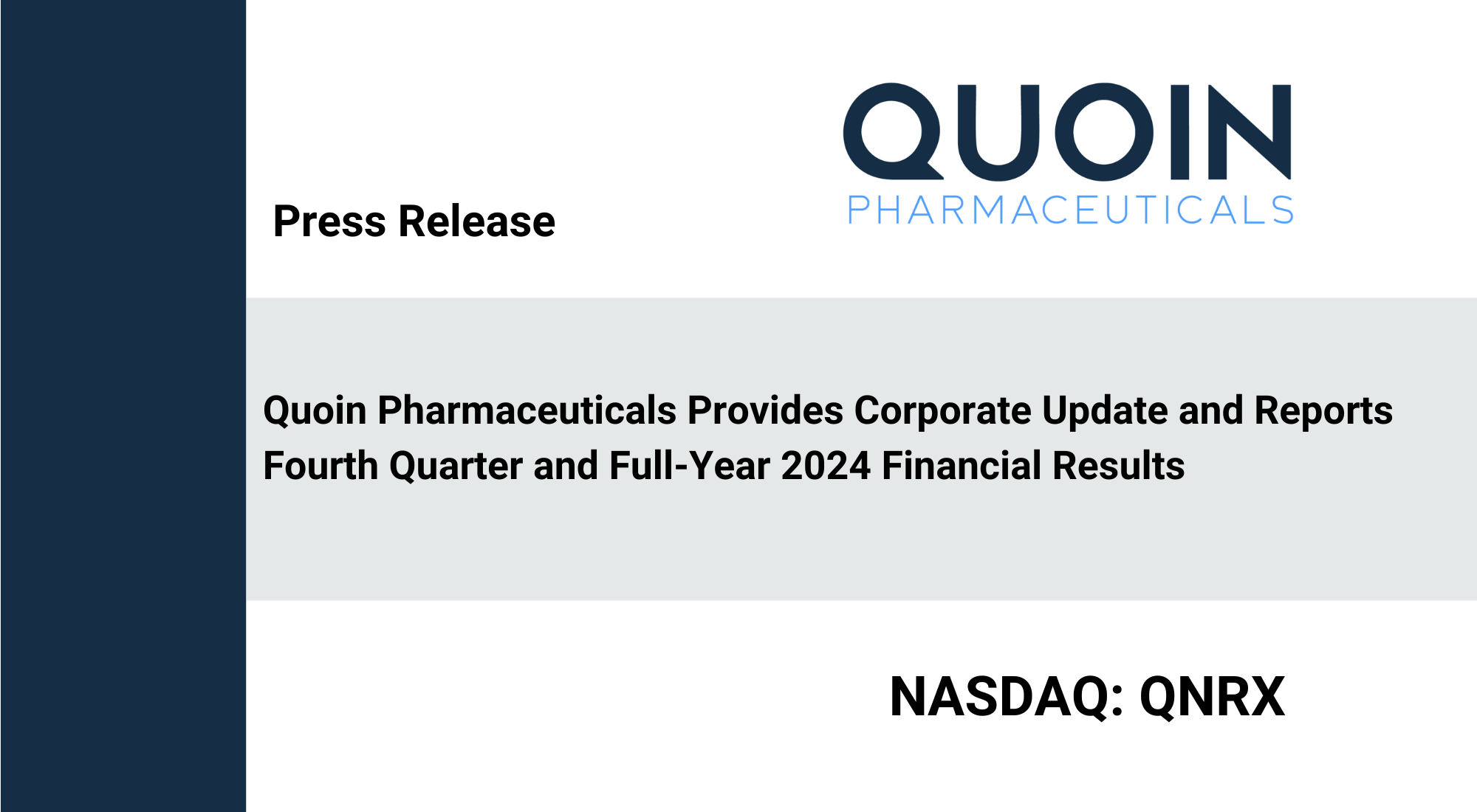 QUOIN
PHARMACEUTICALS

Press Release

Quoin Pharmaceuticals Provides Corporate Update and Reports Fourth Quarter and Full-Year 2024 Financial Results

NASDAQ: QNRX